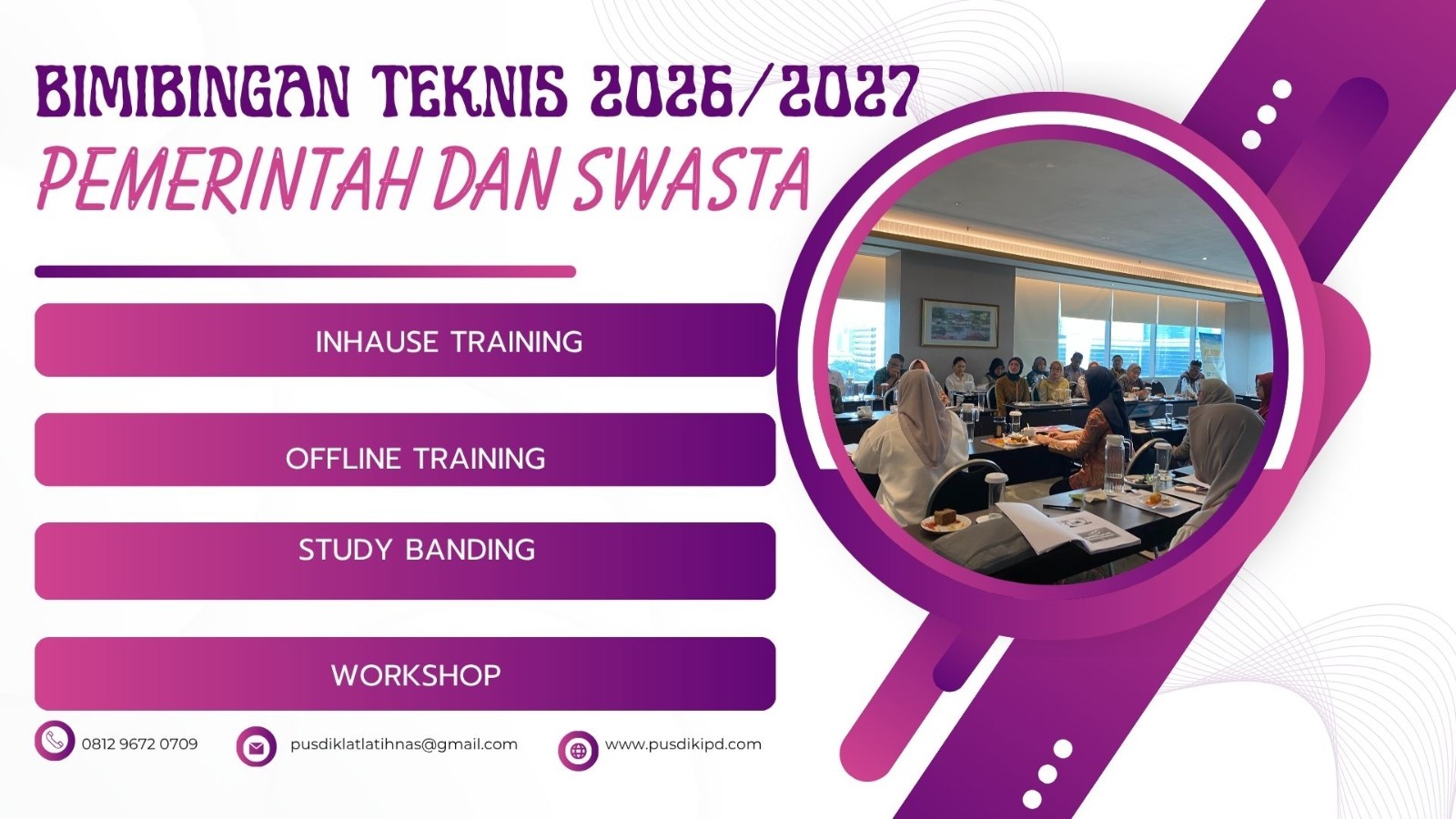 BIMIBINGAN TEKNIS 2026/2027
PEMERINTAH DAN SWASTA

INHAUSE TRAINING

OFFLINE TRAINING

STUDY BANDING

WORKSHOP

0812 9672 0709
pusdiklatlatihnas@gmail.com
www.pusdikipd.com